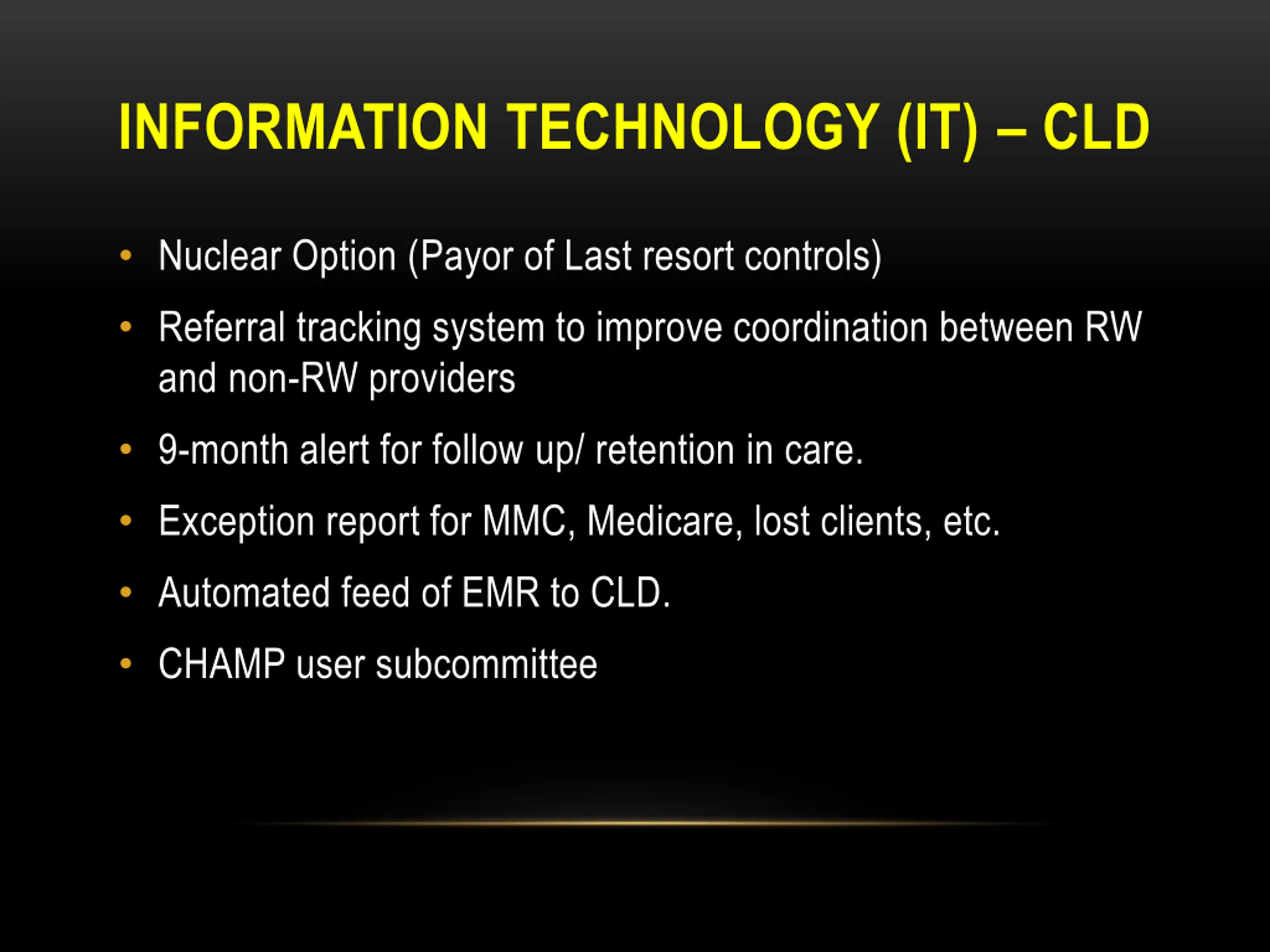 INFORMATION TECHNOLOGY (IT) – CLD

• Nuclear Option (Payor of Last resort controls)
• Referral tracking system to improve coordination between RW and non-RW providers
• 9-month alert for follow up/ retention in care.
• Exception report for MMC, Medicare, lost clients, etc.
• Automated feed of EMR to CLD.
• CHAMP user subcommittee